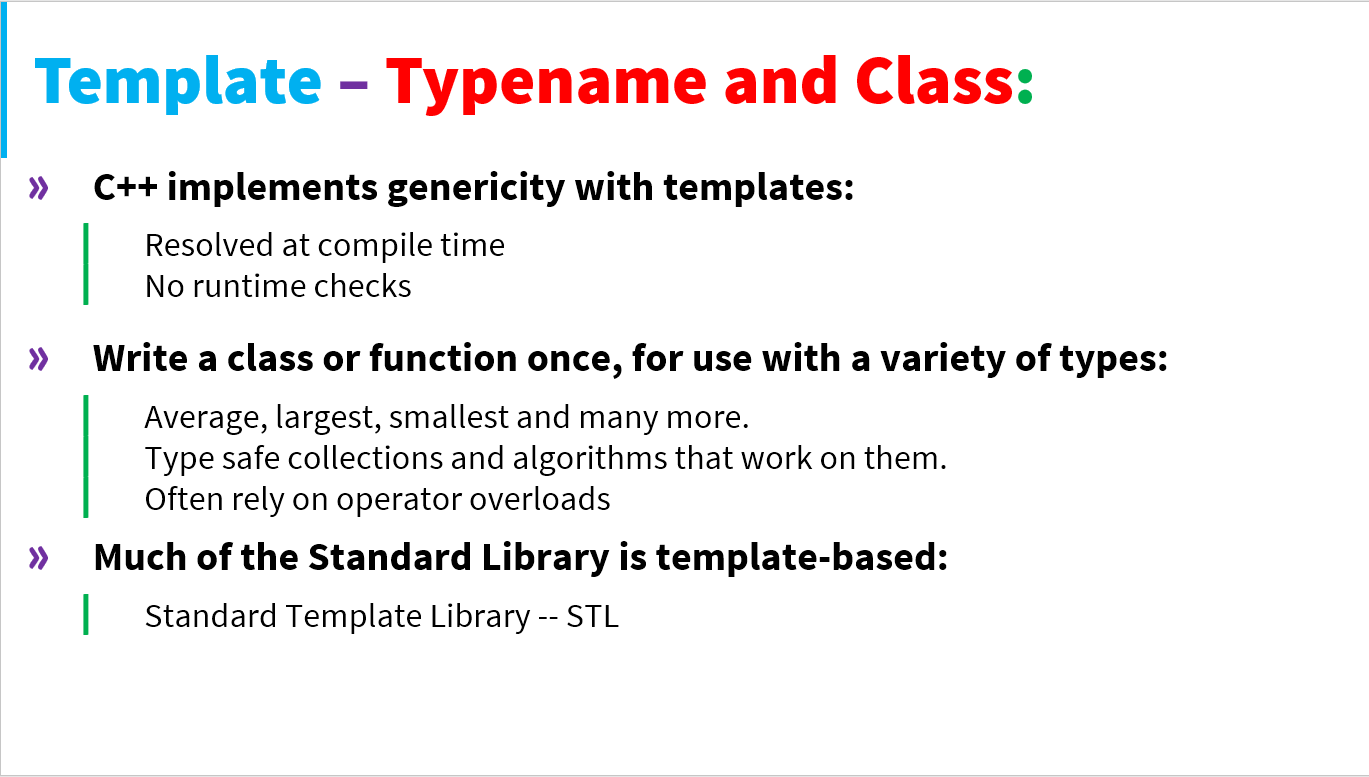 Template – Typename and Class:

» C++ implements genericity with templates:

Resolved at compile time
No runtime checks

» Write a class or function once, for use with a variety of types:

Average, largest, smallest and many more.
Type safe collections and algorithms that work on them.
Often rely on operator overloads

» Much of the Standard Library is template-based:

Standard Template Library -- STL